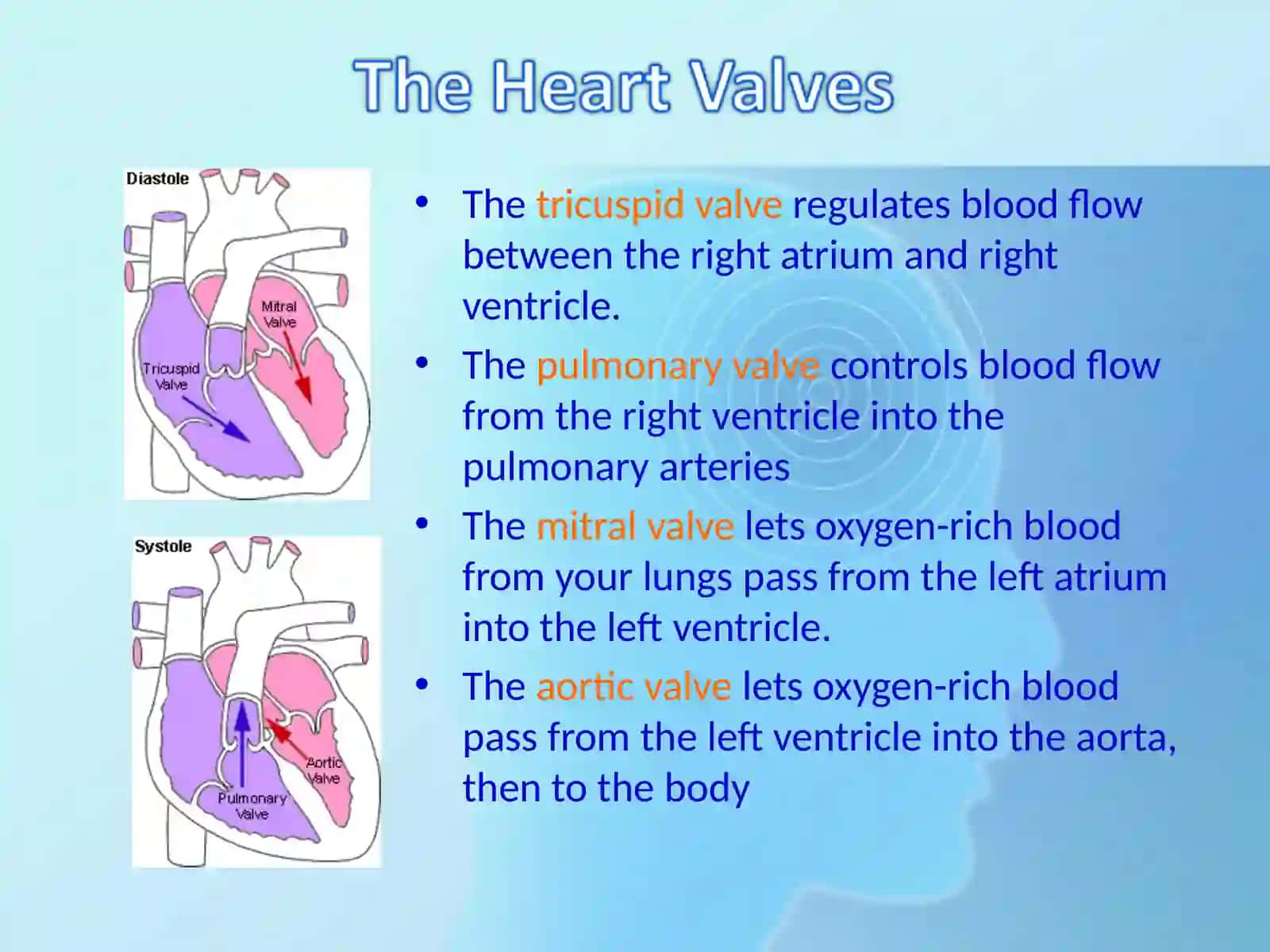 The Heart Valves

Diastole

Mitral Valve

Tricuspid Valve

Systole

Aortic Valve

Pulmonary Valve

• The tricuspid valve regulates blood flow between the right atrium and right ventricle.
• The pulmonary valve controls blood flow from the right ventricle into the pulmonary arteries
• The mitral valve lets oxygen-rich blood from your lungs pass from the left atrium into the left ventricle.
• The aortic valve lets oxygen-rich blood pass from the left ventricle into the aorta, then to the body